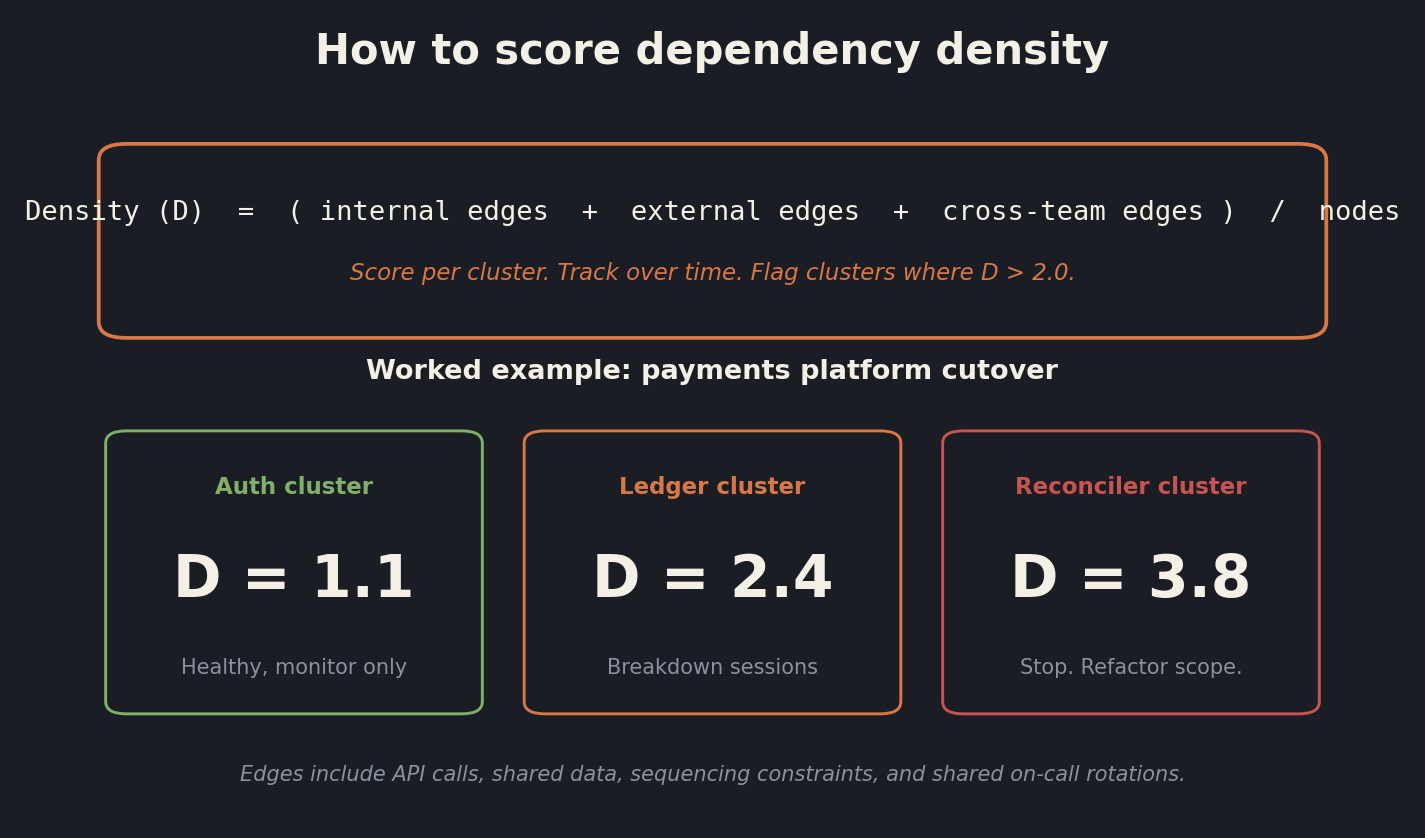 How to score dependency density

Density (D) = ( internal edges + external edges + cross-team edges ) / nodes

Score per cluster. Track over time. Flag clusters where D > 2.0.

Worked example: payments platform cutover

Auth cluster

D = 1.1

Healthy, monitor only

Ledger cluster

D = 2.4

Breakdown sessions

Reconciler cluster

D = 3.8

Stop. Refactor scope.

Edges include API calls, shared data, sequencing constraints, and shared on-call rotations.